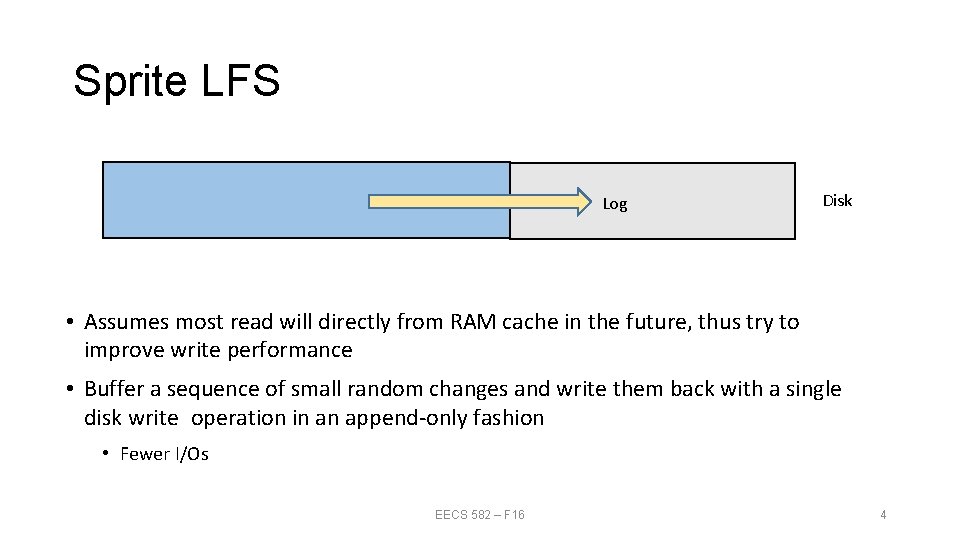 Sprite LFS

Log

Disk

• Assumes most read will directly from RAM cache in the future, thus try to improve write performance

• Buffer a sequence of small random changes and write them back with a single disk write operation in an append-only fashion

• Fewer I/Os

EECS 582 – F16

4